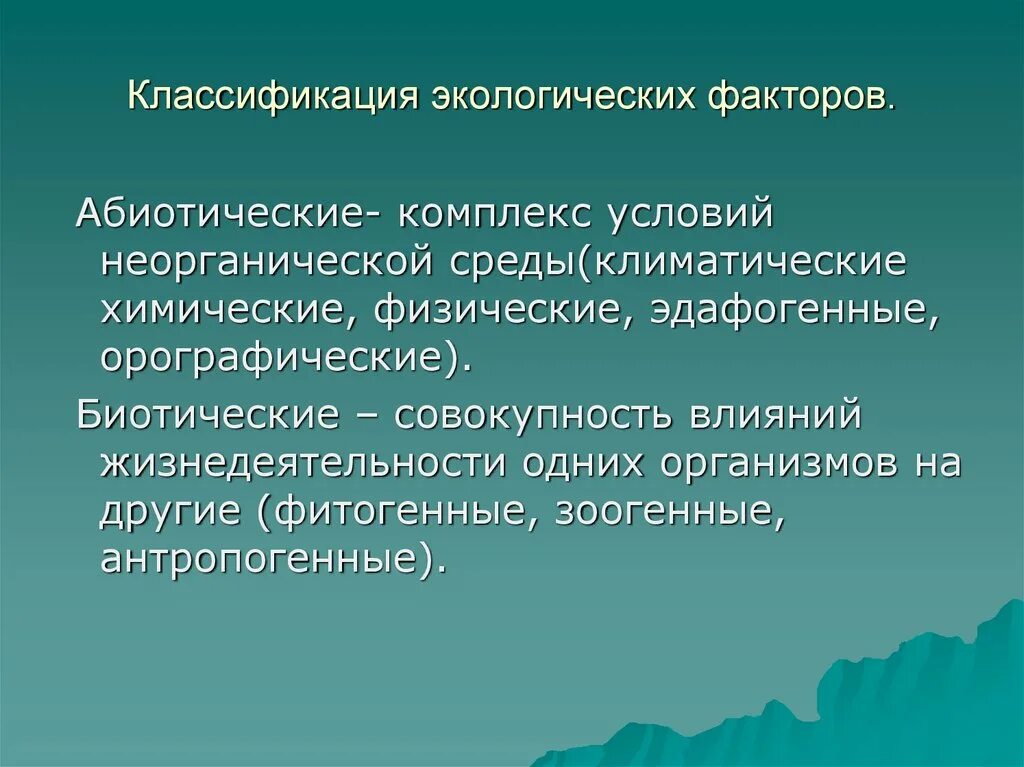 Классификация экологических факторов.

Абиотические- комплекс условий неорганической среды(климатические химические, физические, эдафогенные, орографические).

Биотические – совокупность влияний жизнедеятельности одних организмов на другие (фитогенные, зоогенные, антропогенные).